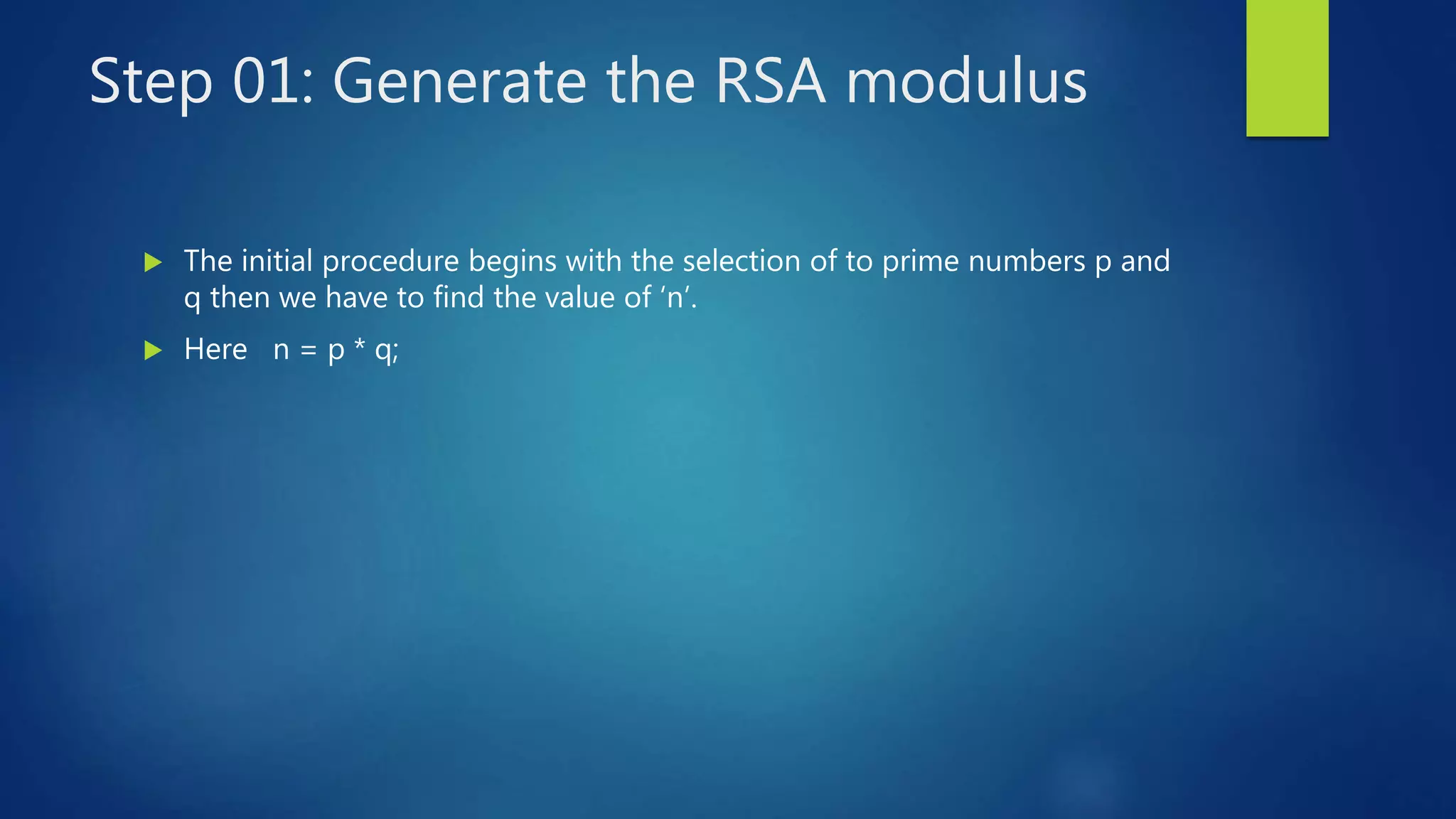 Step 01: Generate the RSA modulus

The initial procedure begins with the selection of to prime numbers p and q then we have to find the value of ‘n’.

Here n = p * q;